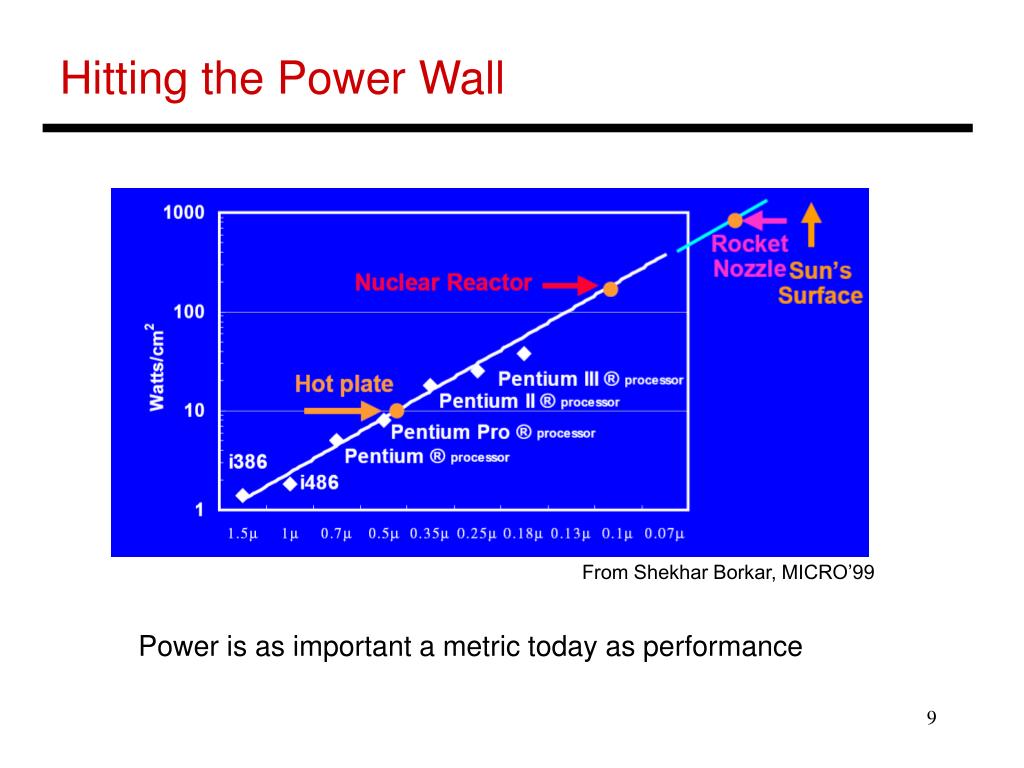 Hitting the Power Wall

1000

100

10

1

Watts/cm$^2$

Rocket Nozzle

Sun's Surface

Nuclear Reactor

Hot plate

Pentium III ® processor

Pentium II ® processor

Pentium Pro ® processor

Pentium ® processor

i386

i486

1.5μ 1μ 0.7μ 0.5μ 0.35μ 0.25μ 0.18μ 0.13μ 0.1μ 0.07μ

From Shekhar Borkar, MICRO'99

Power is as important a metric today as performance

9